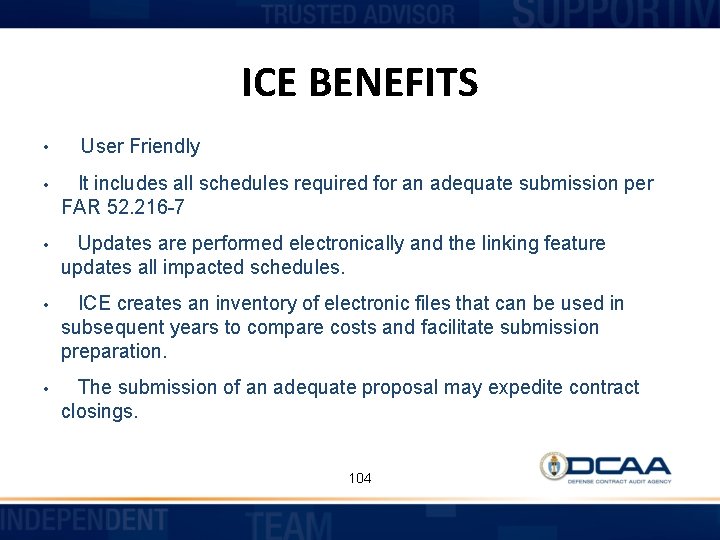 TRUSTED ADVISOR SUPPORTIV

ICE BENEFITS

• User Friendly

• It includes all schedules required for an adequate submission per FAR 52.216-7

• Updates are performed electronically and the linking feature updates all impacted schedules.

• ICE creates an inventory of electronic files that can be used in subsequent years to compare costs and facilitate submission preparation.

• The submission of an adequate proposal may expedite contract closings.

104

DCAA
DEFENSE CONTRACT AUDIT AGENCY

INDEPENDENT TEAM